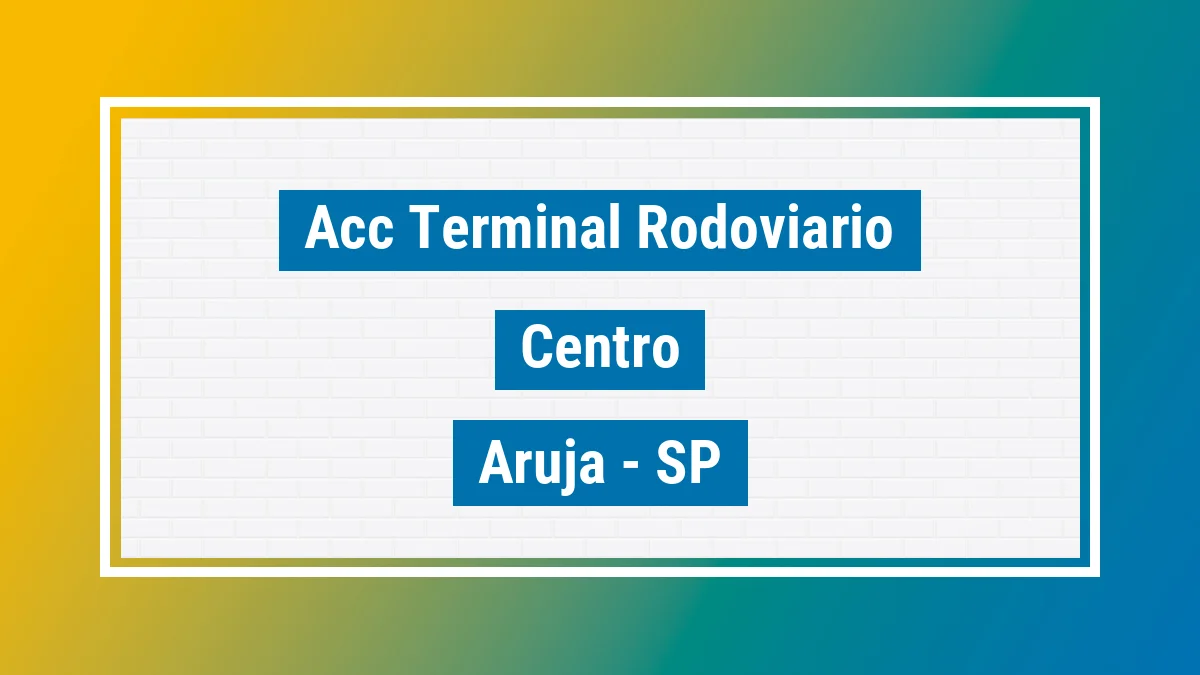 Acc Terminal Rodoviario

Centro

Aruja - SP